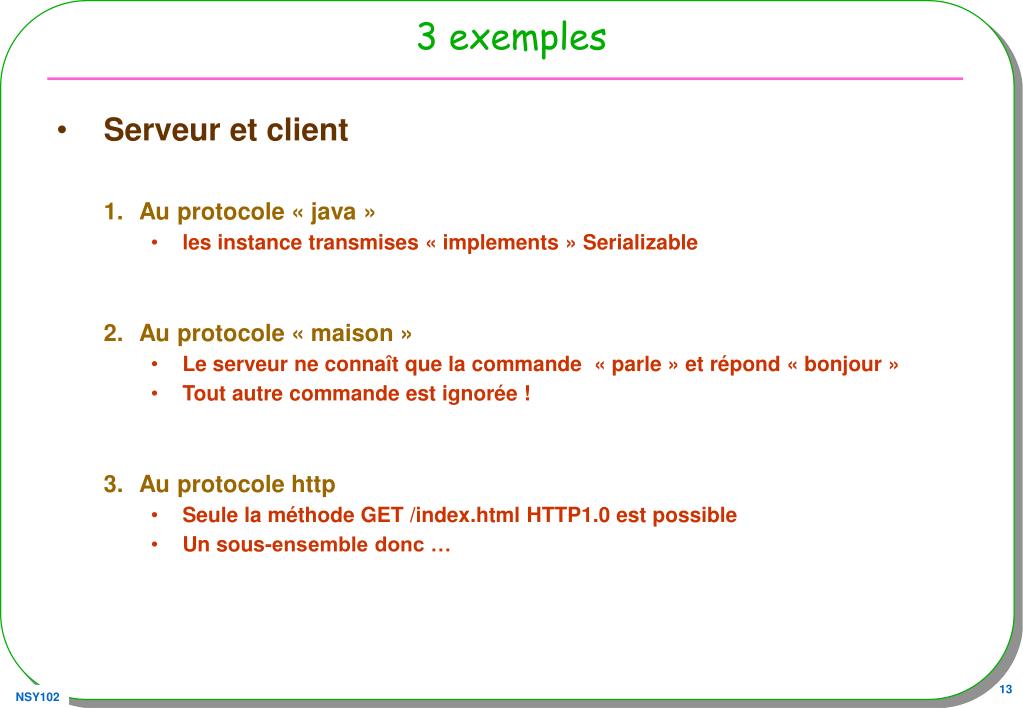 3 exemples

• Serveur et client

1. Au protocole « java »
 • les instance transmises « implements » Serializable

2. Au protocole « maison »
 • Le serveur ne connaît que la commande « parle » et répond « bonjour »
 • Tout autre commande est ignorée !

3. Au protocole http
 • Seule la méthode GET /index.html HTTP1.0 est possible
 • Un sous-ensemble donc …

NSY102

13